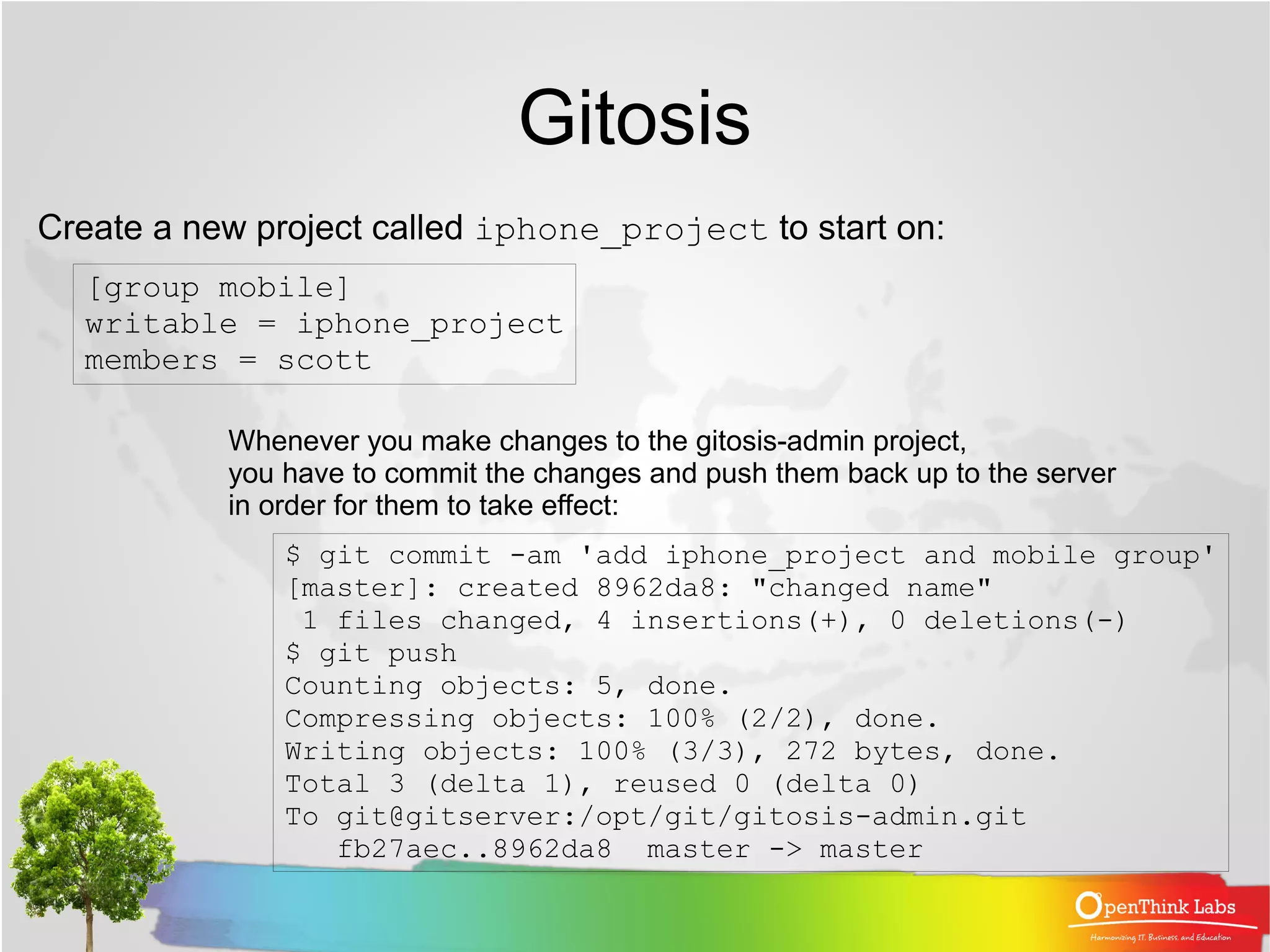 Gitosis

Create a new project called iphone_project to start on:

[group mobile]
writable = iphone_project
members = scott

Whenever you make changes to the gitosis-admin project, you have to commit the changes and push them back up to the server in order for them to take effect:

$ git commit -am 'add iphone_project and mobile group'
[master]: created 8962da8: "changed name"
 1 files changed, 4 insertions(+), 0 deletions(-)
$ git push
Counting objects: 5, done.
Compressing objects: 100% (2/2), done.
Writing objects: 100% (3/3), 272 bytes, done.
Total 3 (delta 1), reused 0 (delta 0)
To git@gitserver:/opt/git/gitosis-admin.git
   fb27aec..8962da8  master -> master

OpenThink Labs
Harmonizing IT, Business, and Education